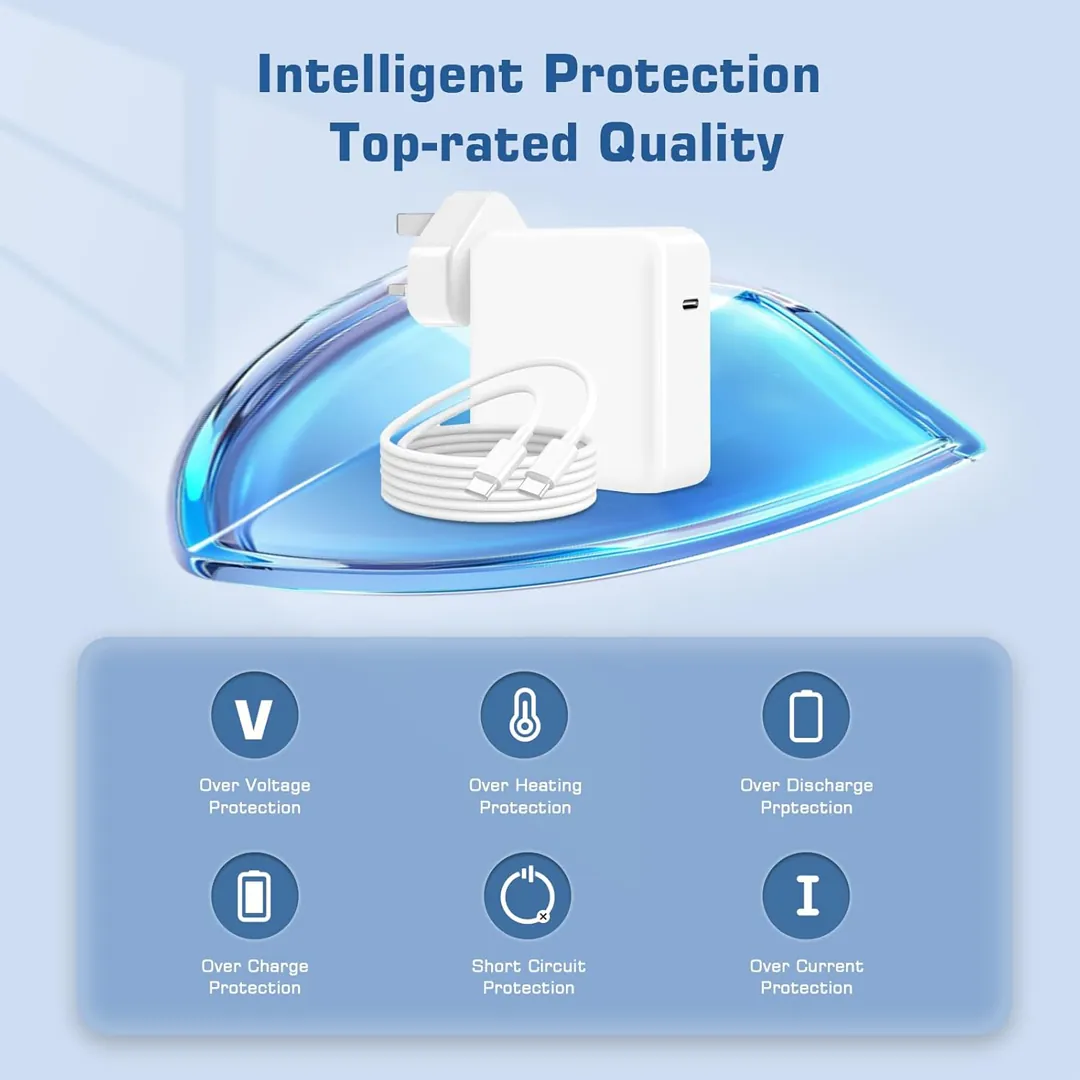 Intelligent Protection
Top-rated Quality

V
Over Voltage Protection

Over Heating Protection

Over Discharge Prptection

Over Charge Protection

Short Circuit Protection

I
Over Current Protection